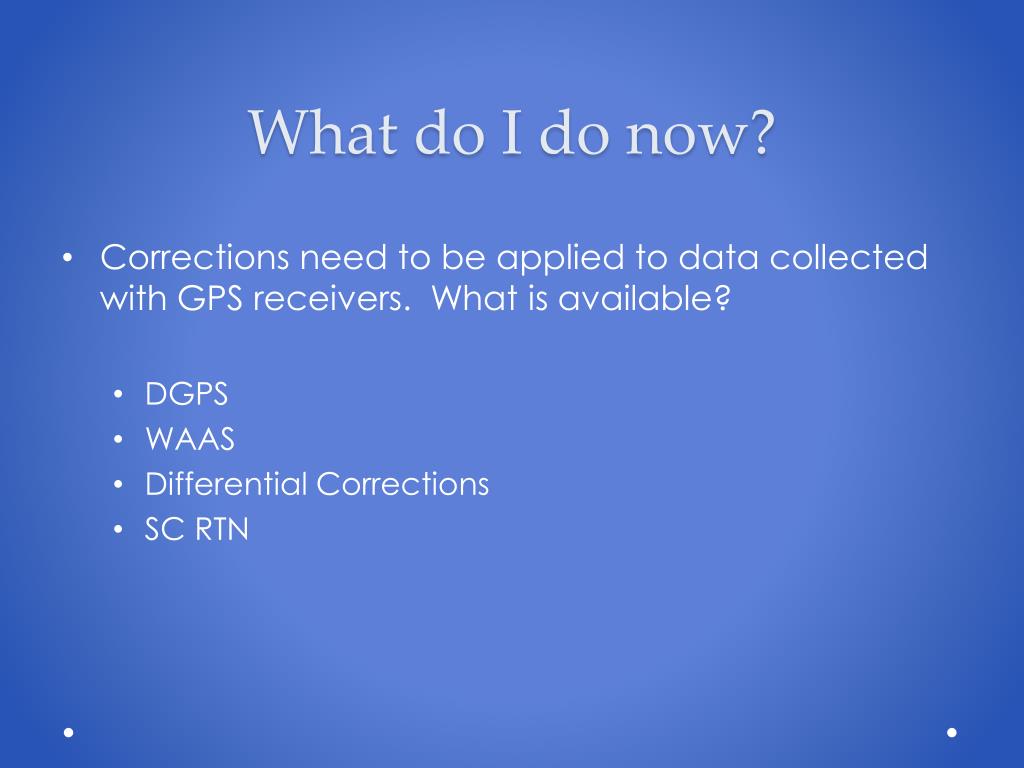 What do I do now?

• Corrections need to be applied to data collected with GPS receivers. What is available?

• DGPS
• WAAS
• Differential Corrections
• SC RTN